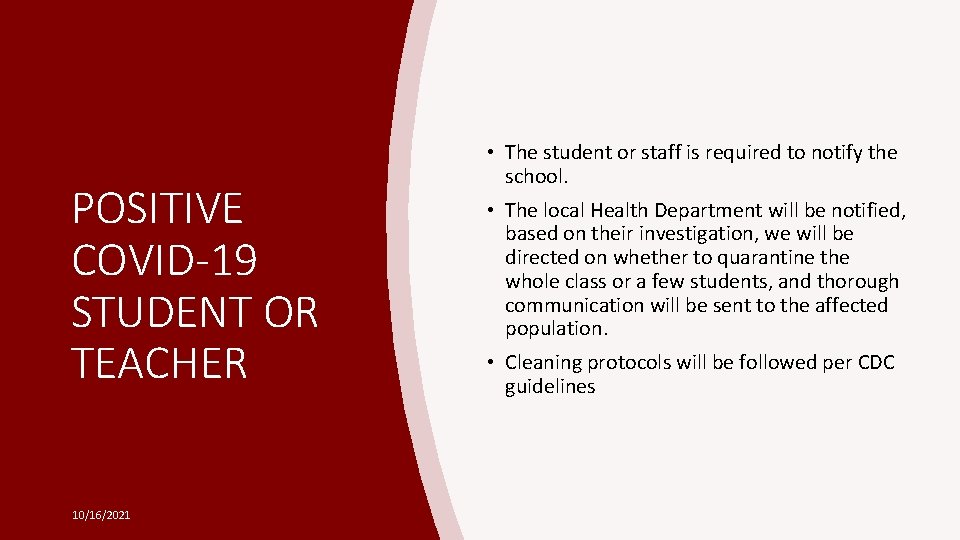 POSITIVE COVID-19 STUDENT OR TEACHER

• The student or staff is required to notify the school.

• The local Health Department will be notified, based on their investigation, we will be directed on whether to quarantine the whole class or a few students, and thorough communication will be sent to the affected population.

• Cleaning protocols will be followed per CDC guidelines

10/16/2021